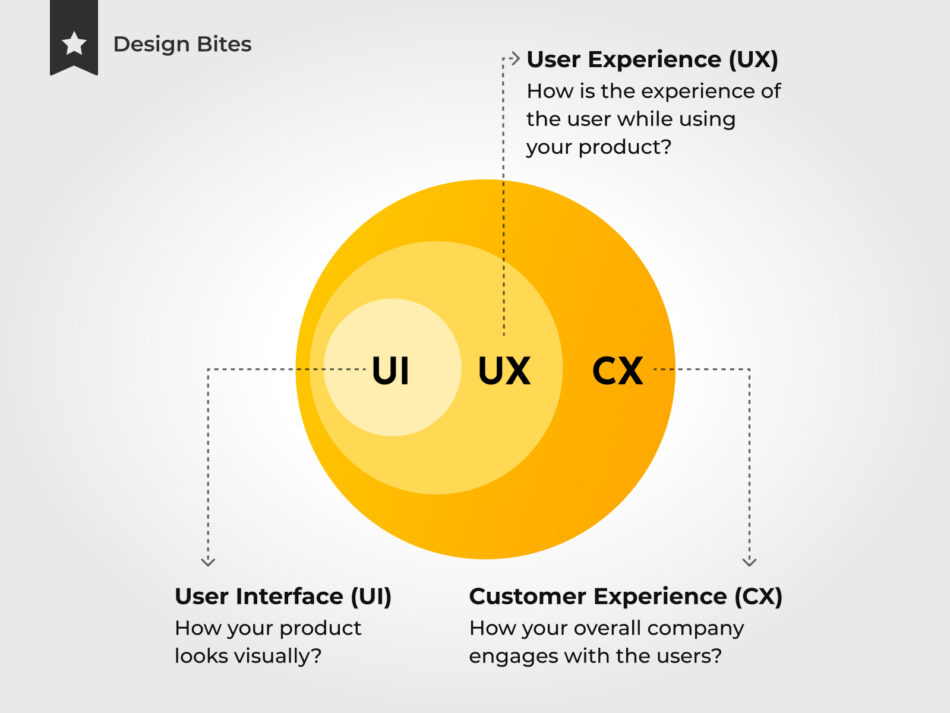 Design Bites

User Experience (UX)
How is the experience of the user while using your product?

UI UX CX

User Interface (UI)
How your product looks visually?

Customer Experience (CX)
How your overall company engages with the users?